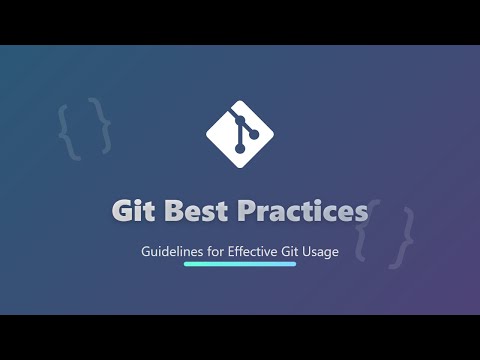 Git Best Practices

Guidelines for Effective Git Usage